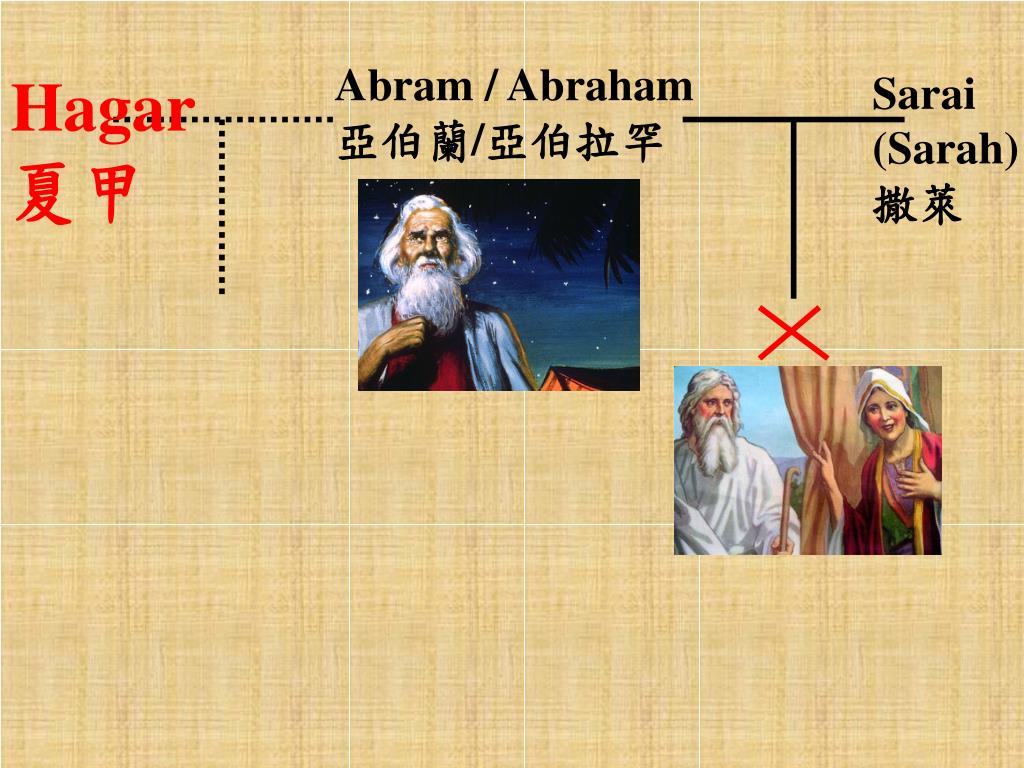 Hagar
夏甲

Abram / Abraham
亞伯蘭/亞伯拉罕

Sarai
(Sarah)
撒萊